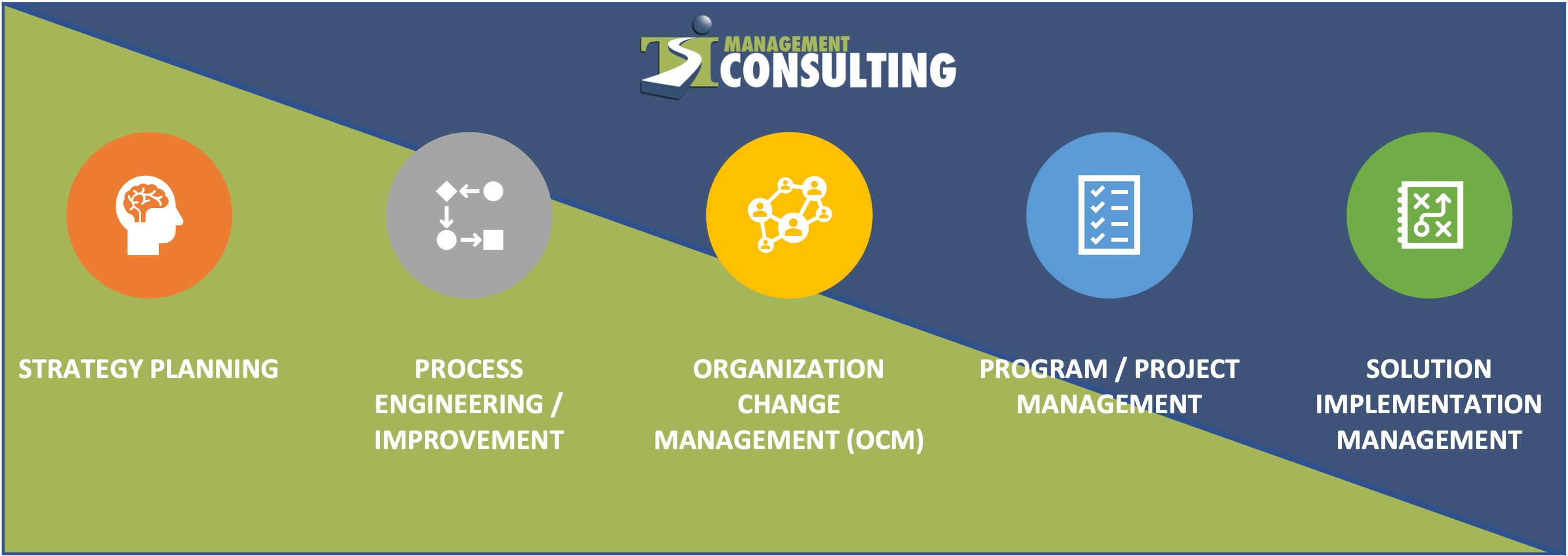 TSI MANAGEMENT CONSULTING

STRATEGY PLANNING

PROCESS ENGINEERING / IMPROVEMENT

ORGANIZATION CHANGE MANAGEMENT (OCM)

PROGRAM / PROJECT MANAGEMENT

SOLUTION IMPLEMENTATION MANAGEMENT